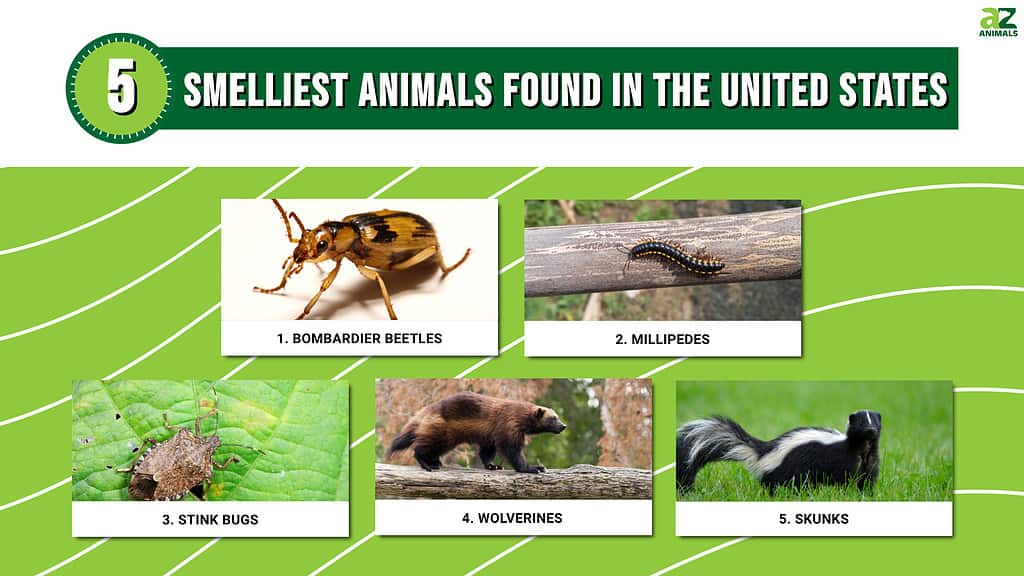 AZ ANIMALS

5 SMELLIEST ANIMALS FOUND IN THE UNITED STATES

1. BOMBARDIER BEETLES

2. MILLIPEDES

3. STINK BUGS

4. WOLVERINES

5. SKUNKS